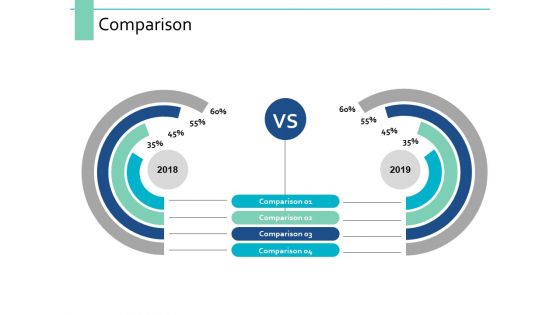 Comparison

60%
55%
45%
35%
2018

VS

60%
55%
45%
35%
2019

Comparison 01
Comparison 02
Comparison 03
Comparison 04